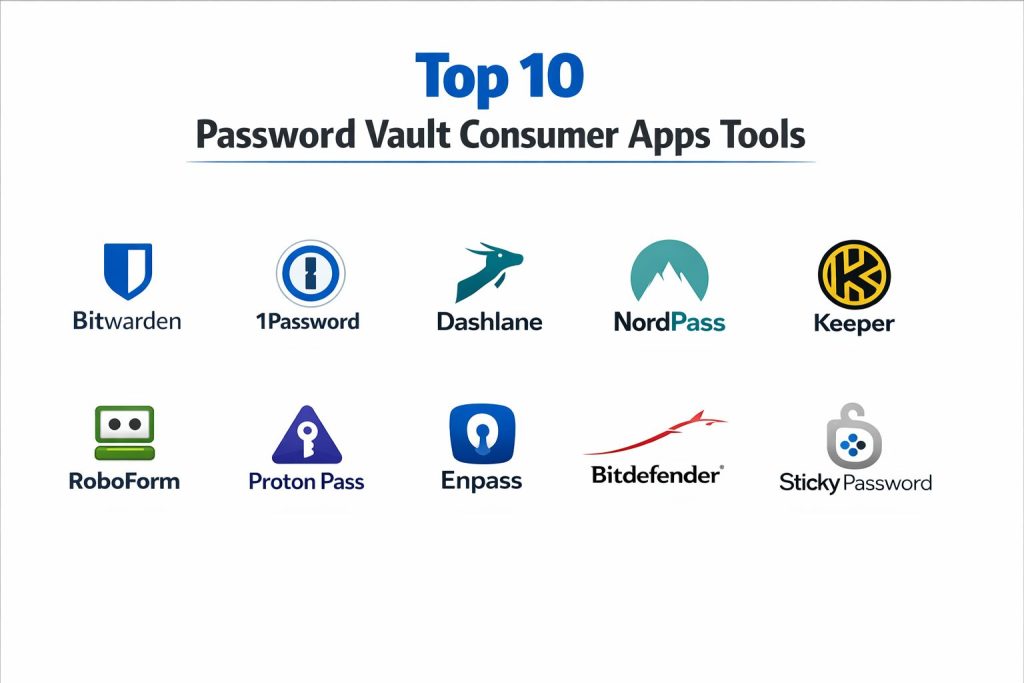 Top 10
Password Vault Consumer Apps Tools

Bitwarden

1Password

Dashlane

NordPass

Keeper

RoboForm

Proton Pass

Enpass

Bitdefender

Sticky Password